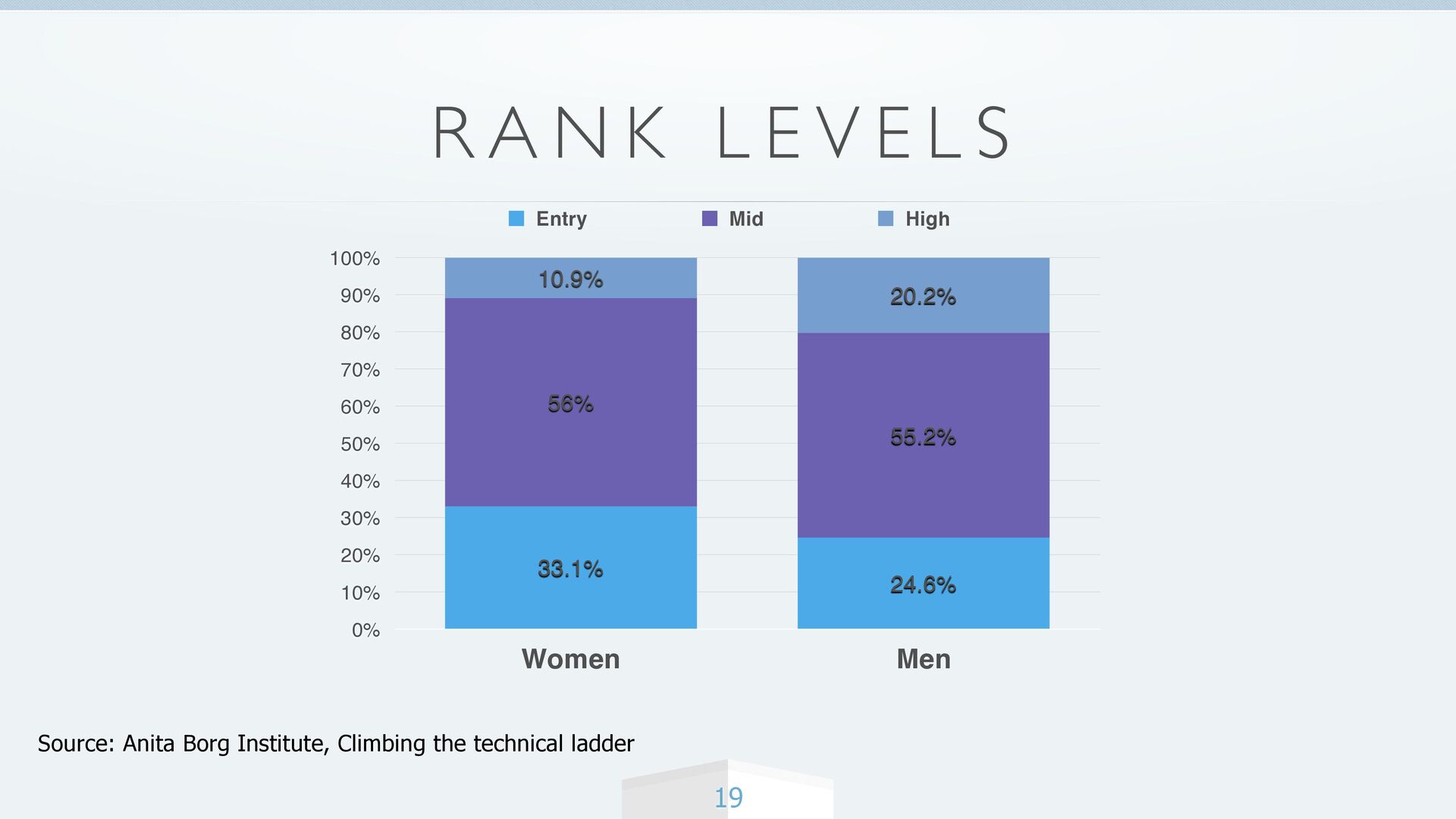 RANK LEVELS

Entry Mid High

100%
90%
80%
70%
60%
50%
40%
30%
20%
10%
0%

10.9%
56%
33.1%

20.2%
55.2%
24.6%

Women Men

Source: Anita Borg Institute, Climbing the technical ladder

19